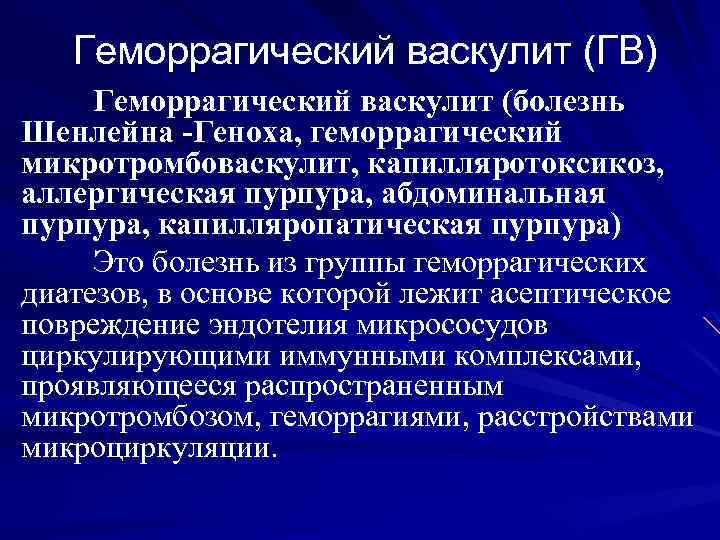 Геморрагический васкулит (ГВ)

Геморрагический васкулит (болезнь Шенлейна -Геноха, геморрагический микротромбоваскулит, капилляротоксикоз, аллергическая пурпура, абдоминальная пурпура, капилляропатическая пурпура)

Это болезнь из группы геморрагических диатезов, в основе которой лежит асептическое повреждение эндотелия микрососудов циркулирующими иммунными комплексами, проявляющееся распространенным микротромбозом, геморрагиями, расстройствами микроциркуляции.